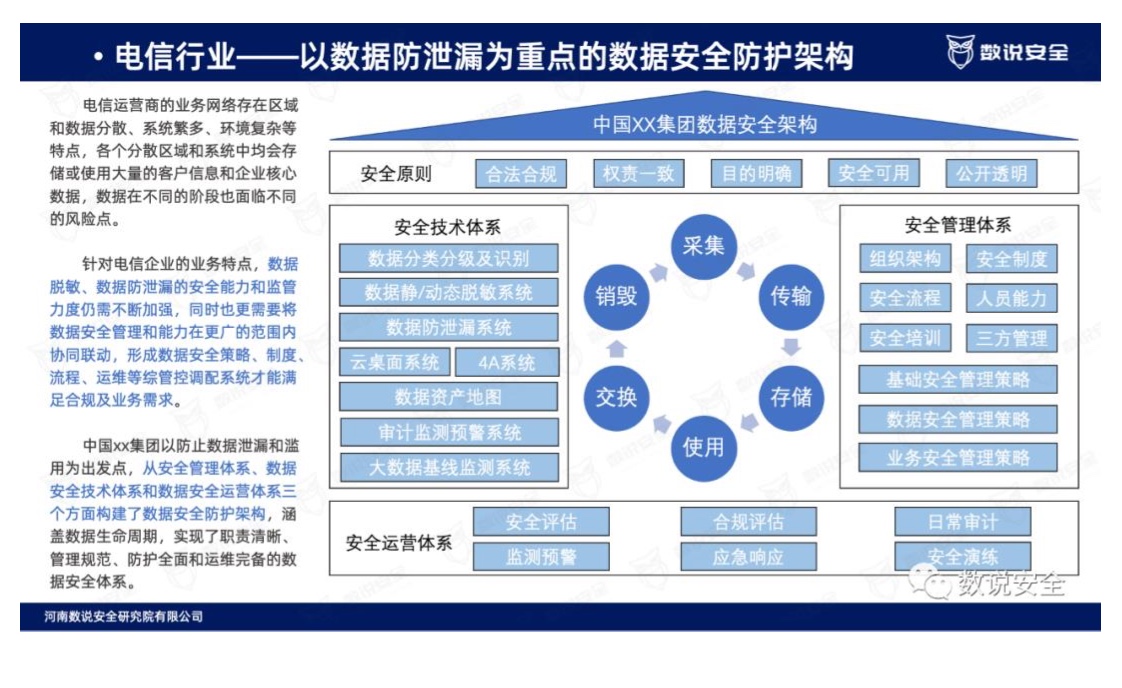 • 电信行业——以数据防泄漏为重点的数据安全防护架构

数说安全

电信运营商的业务网络存在区域和数据分散、系统繁多、环境复杂等特点，各个分散区域和系统中均会存储或使用大量的客户信息和企业核心数据，数据在不同的阶段也面临不同的风险点。

针对电信企业的业务特点，数据脱敏、数据防泄漏的安全能力和监管力度仍需不断加强，同时也更需要将数据安全管理和能力在更广的范围内协同联动，形成数据安全策略、制度、流程、运维等综管控调配系统才能满足合规及业务需求。

中国xx集团以防止数据泄漏和滥用为出发点，从安全管理体系、数据安全技术体系和数据安全运营体系三个方面构建了数据安全防护架构，涵盖数据生命周期，实现了职责清晰、管理规范、防护全面和运维完备的数据安全体系。

中国XX集团数据安全架构

安全原则 合法合规 权责一致 目的明确 安全可用 公开透明

安全技术体系
数据分类分级及识别
数据静/动态脱敏系统
数据防泄漏系统
云桌面系统 4A系统
数据资产地图
审计监测预警系统
大数据基线监测系统

采集 传输 存储 使用 交换 销毁

安全管理体系
组织架构 安全制度
安全流程 人员能力
安全培训 三方管理
基础安全管理策略
数据安全管理策略
业务安全管理策略

安全运营体系
安全评估 合规评估 日常审计
监测预警 应急响应 安全演练

数说安全

河南数说安全研究院有限公司